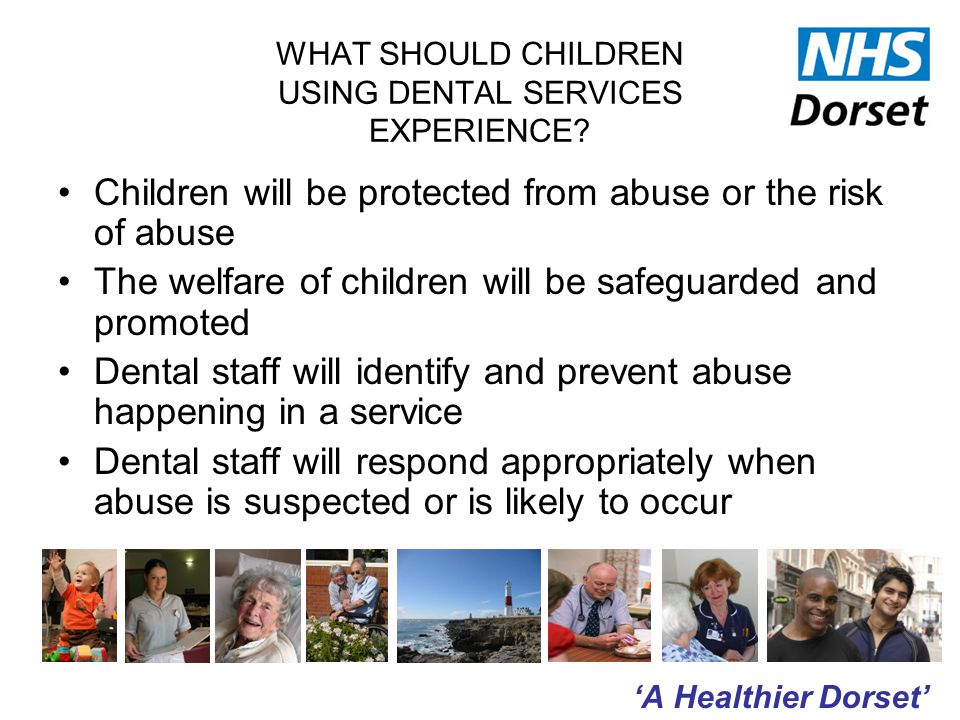 WHAT SHOULD CHILDREN USING DENTAL SERVICES EXPERIENCE?

NHS
Dorset

• Children will be protected from abuse or the risk of abuse
• The welfare of children will be safeguarded and promoted
• Dental staff will identify and prevent abuse happening in a service
• Dental staff will respond appropriately when abuse is suspected or is likely to occur

'A Healthier Dorset'